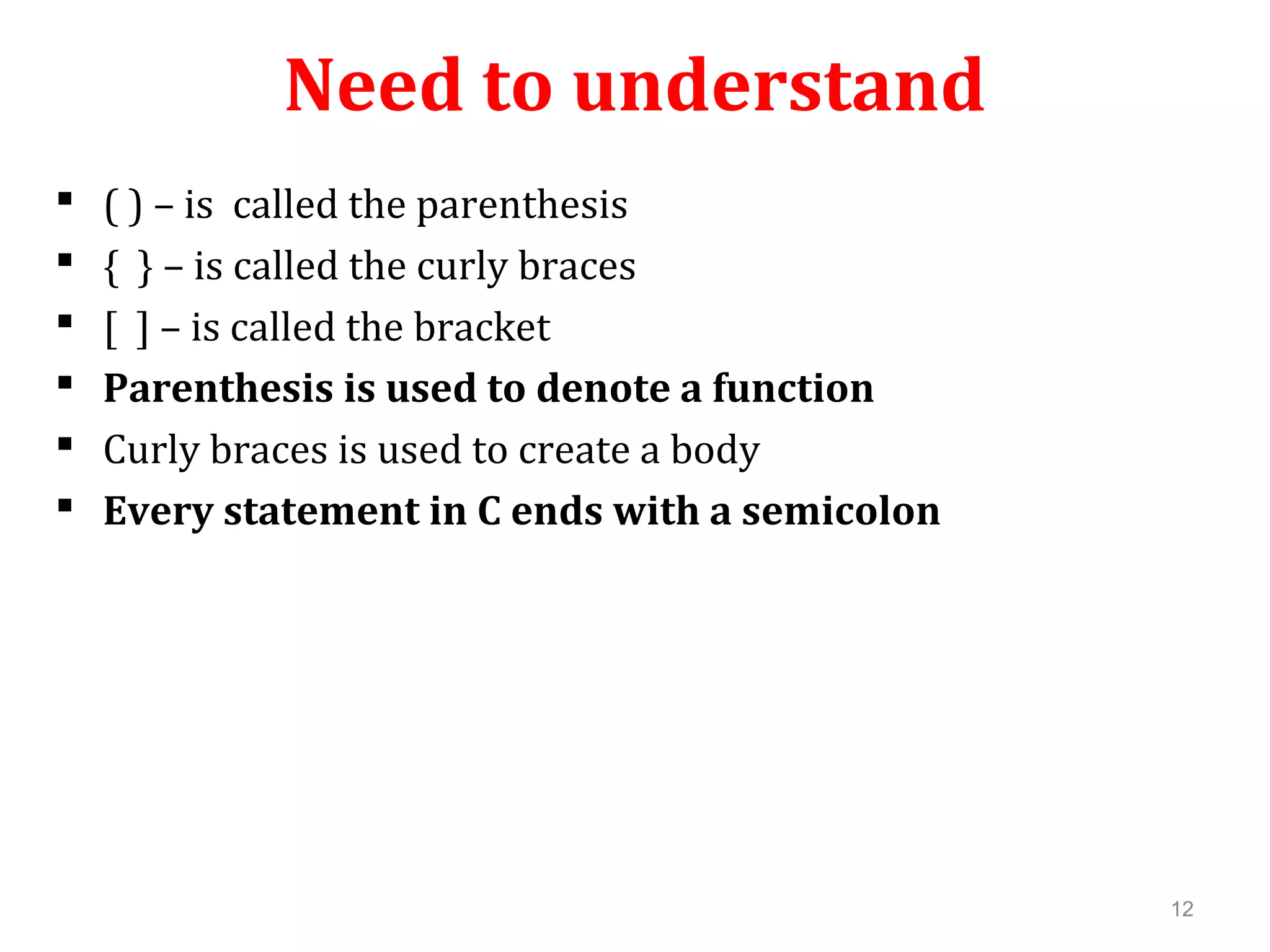 Need to understand

▪ ( ) – is called the parenthesis
▪ { } – is called the curly braces
▪ [ ] – is called the bracket
▪ Parenthesis is used to denote a function
▪ Curly braces is used to create a body
▪ Every statement in C ends with a semicolon

12